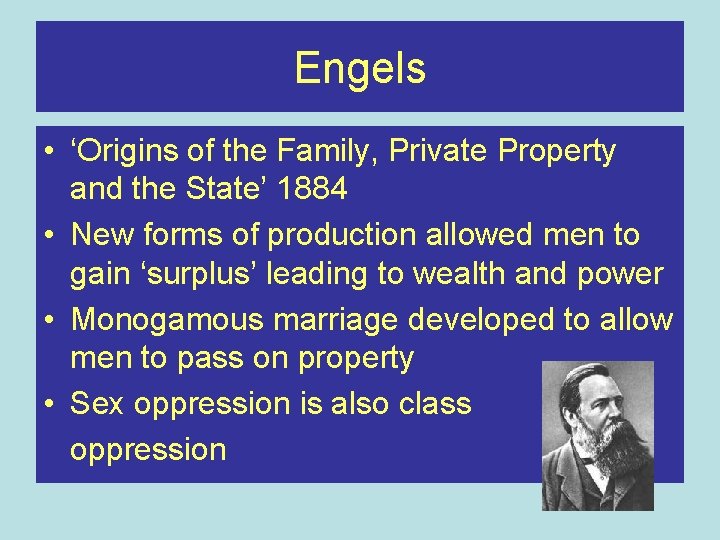 Engels

• ‘Origins of the Family, Private Property and the State’ 1884
• New forms of production allowed men to gain ‘surplus’ leading to wealth and power
• Monogamous marriage developed to allow men to pass on property
• Sex oppression is also class oppression